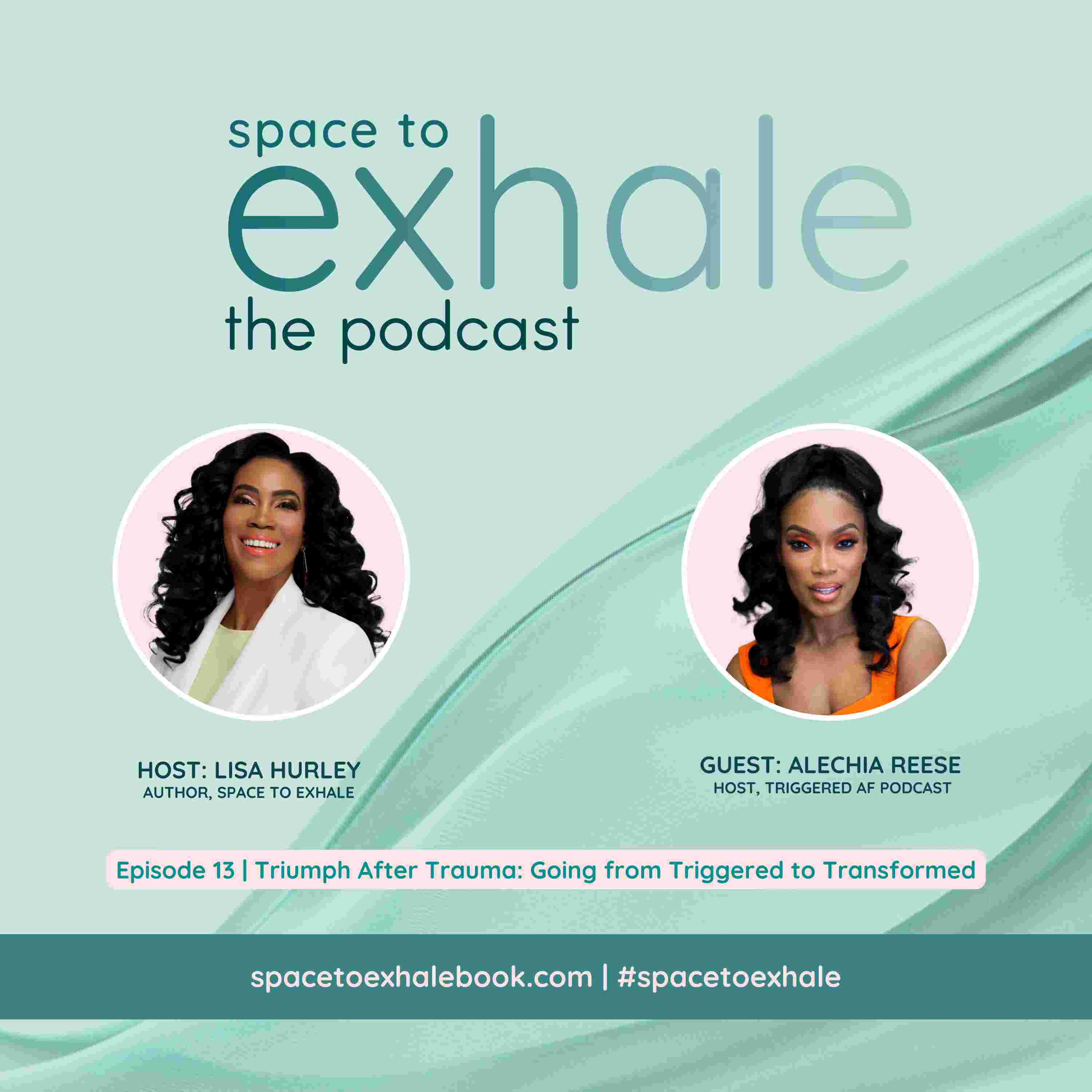 space to
exhale
the podcast

HOST: LISA HURLEY
AUTHOR, SPACE TO EXHALE

GUEST: ALECHIA REESE
HOST, TRIGGERED AF PODCAST

Episode 13 | Triumph After Trauma: Going from Triggered to Transformed

spacetoexhalebook.com | #spacetoexhale